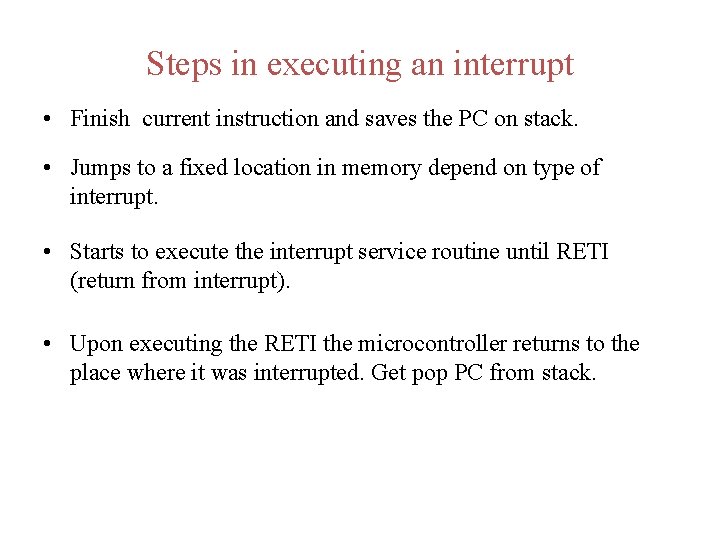 Steps in executing an interrupt

• Finish current instruction and saves the PC on stack.

• Jumps to a fixed location in memory depend on type of interrupt.

• Starts to execute the interrupt service routine until RETI (return from interrupt).

• Upon executing the RETI the microcontroller returns to the place where it was interrupted. Get pop PC from stack.